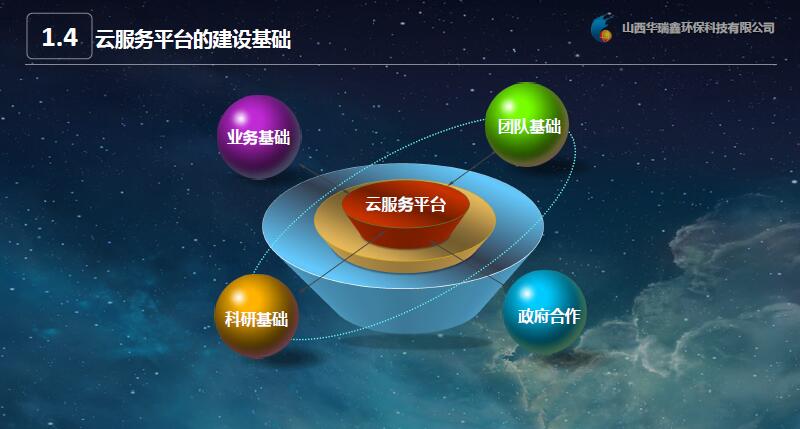 1.4 云服务平台的建设基础

山西华瑞鑫环保科技有限公司

业务基础

团队基础

云服务平台

科研基础

政府合作